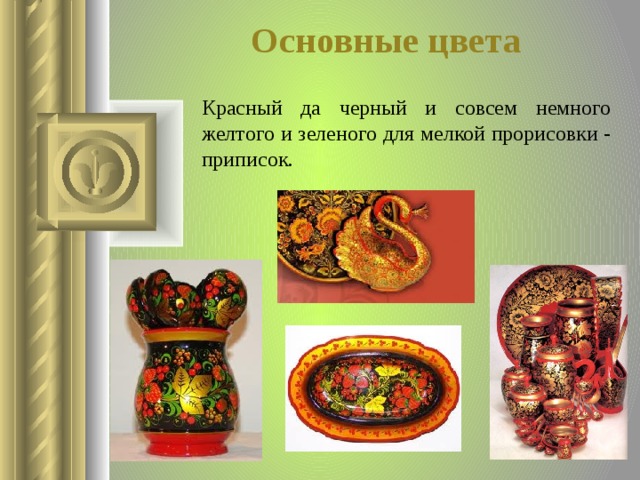 Основные цвета

Красный да черный и совсем немного желтого и зеленого для мелкой прорисовки - приписок.